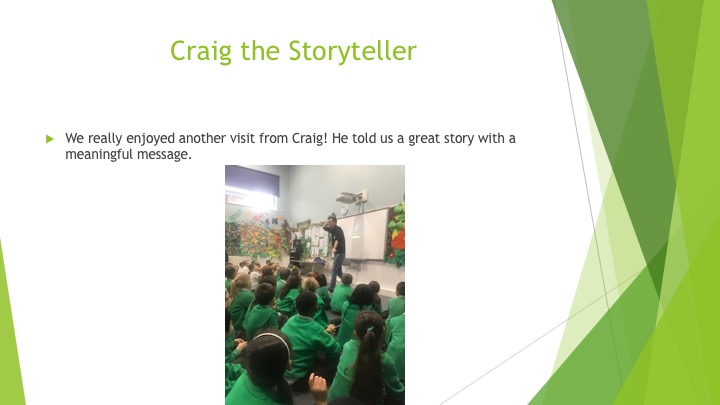 Craig the Storyteller

We really enjoyed another visit from Craig! He told us a great story with a meaningful message.